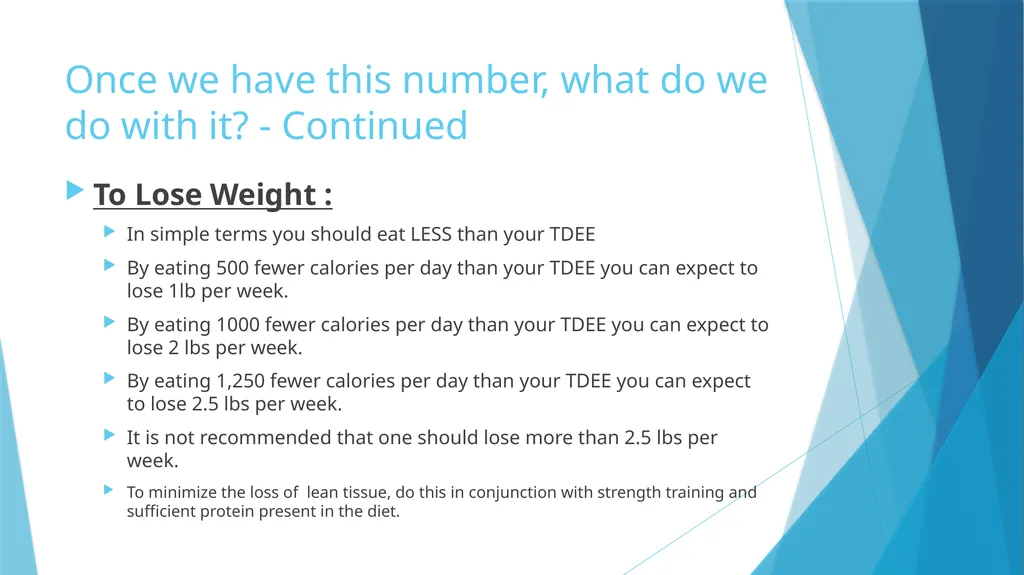 Once we have this number, what do we do with it? - Continued

To Lose Weight :

In simple terms you should eat LESS than your TDEE

By eating 500 fewer calories per day than your TDEE you can expect to lose 1lb per week.

By eating 1000 fewer calories per day than your TDEE you can expect to lose 2 lbs per week.

By eating 1,250 fewer calories per day than your TDEE you can expect to lose 2.5 lbs per week.

It is not recommended that one should lose more than 2.5 lbs per week.

To minimize the loss of  lean tissue, do this in conjunction with strength training and sufficient protein present in the diet.